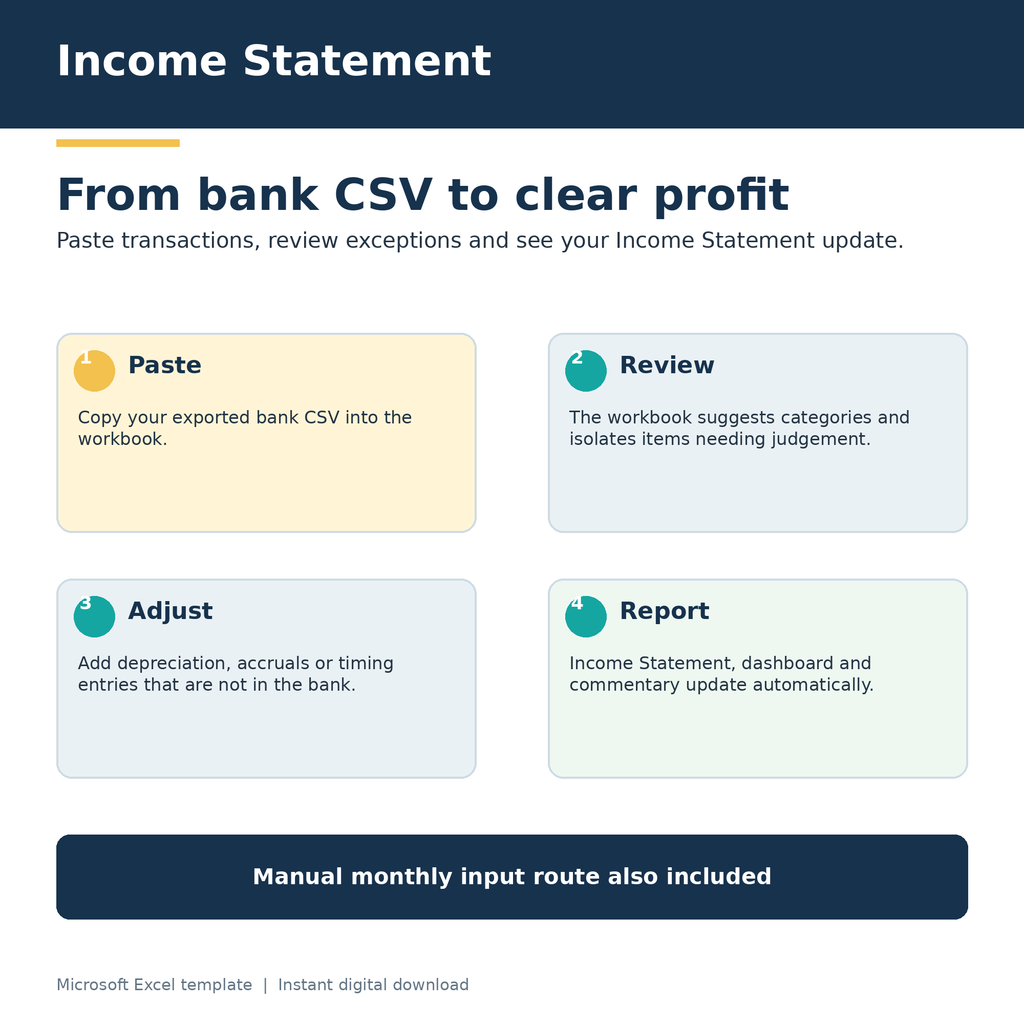 Income Statement

From bank CSV to clear profit

Paste transactions, review exceptions and see your Income Statement update.

1 Paste

Copy your exported bank CSV into the workbook.

2 Review

The workbook suggests categories and isolates items needing judgement.

3 Adjust

Add depreciation, accruals or timing entries that are not in the bank.

4 Report

Income Statement, dashboard and commentary update automatically.

Manual monthly input route also included

Microsoft Excel template | Instant digital download